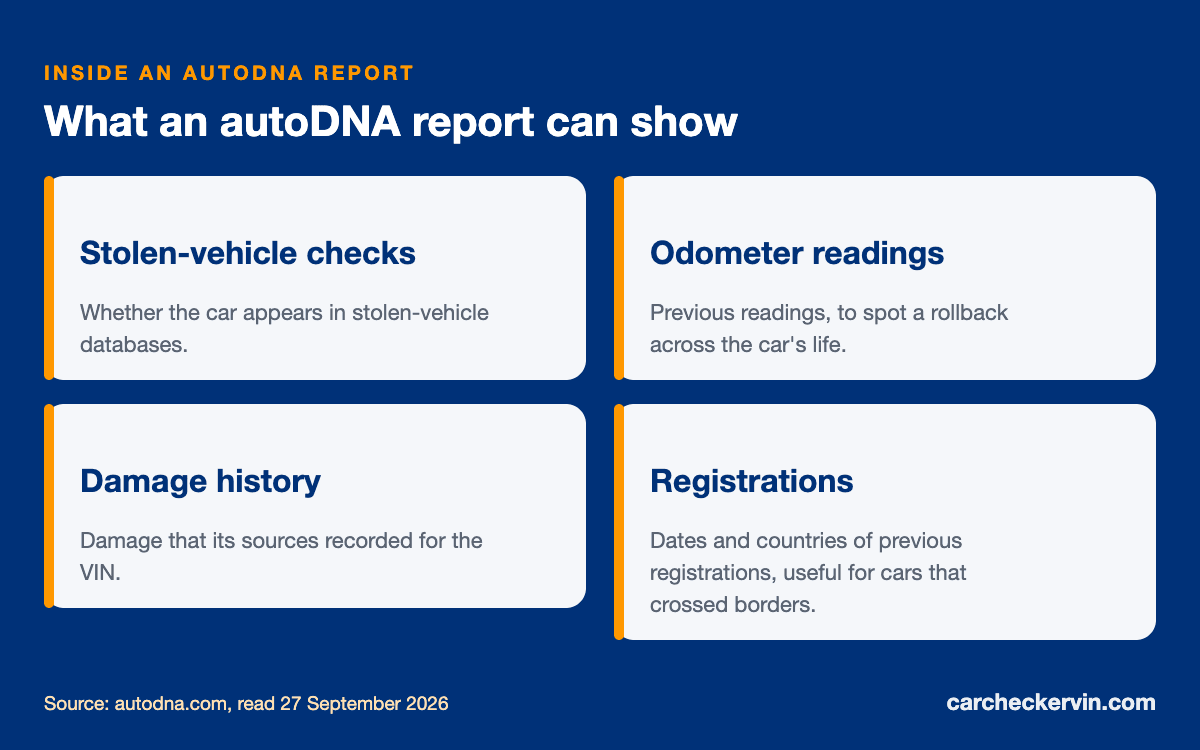 INSIDE AN AUTODNA REPORT

What an autoDNA report can show

Stolen-vehicle checks

Whether the car appears in stolen-vehicle databases.

Odometer readings

Previous readings, to spot a rollback across the car's life.

Damage history

Damage that its sources recorded for the VIN.

Registrations

Dates and countries of previous registrations, useful for cars that crossed borders.

Source: autodna.com, read 27 September 2026

carcheckervin.com